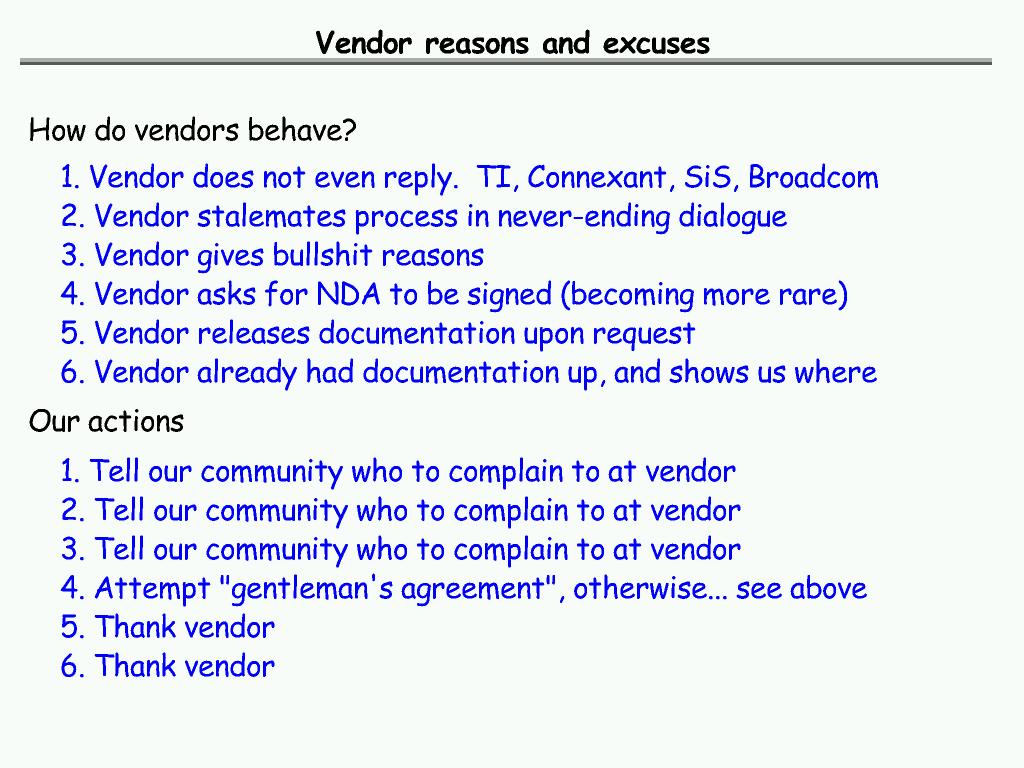 Vendor reasons and excuses

How do vendors behave?

1. Vendor does not even reply. TI, Connexant, SiS, Broadcom
2. Vendor stalemates process in never-ending dialogue
3. Vendor gives bullshit reasons
4. Vendor asks for NDA to be signed (becoming more rare)
5. Vendor releases documentation upon request
6. Vendor already had documentation up, and shows us where

Our actions

1. Tell our community who to complain to at vendor
2. Tell our community who to complain to at vendor
3. Tell our community who to complain to at vendor
4. Attempt "gentleman's agreement", otherwise... see above
5. Thank vendor
6. Thank vendor